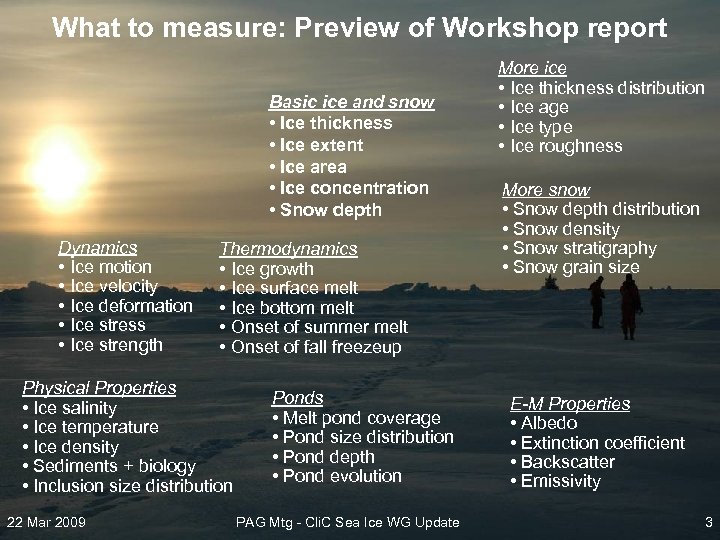 What to measure: Preview of Workshop report

Basic ice and snow
• Ice thickness
• Ice extent
• Ice area
• Ice concentration
• Snow depth

More ice
• Ice thickness distribution
• Ice age
• Ice type
• Ice roughness

More snow
• Snow depth distribution
• Snow density
• Snow stratigraphy
• Snow grain size

Dynamics
• Ice motion
• Ice velocity
• Ice deformation
• Ice stress
• Ice strength

Thermodynamics
• Ice growth
• Ice surface melt
• Ice bottom melt
• Onset of summer melt
• Onset of fall freezeup

Physical Properties
• Ice salinity
• Ice temperature
• Ice density
• Sediments + biology
• Inclusion size distribution

Ponds
• Melt pond coverage
• Pond size distribution
• Pond depth
• Pond evolution

E-M Properties
• Albedo
• Extinction coefficient
• Backscatter
• Emissivity

22 Mar 2009 PAG Mtg - CliC Sea Ice WG Update 3